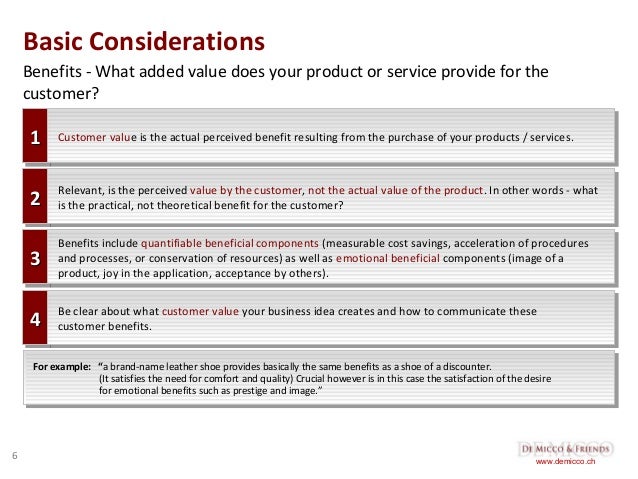 Basic Considerations

Benefits - What added value does your product or service provide for the customer?

1 Customer value is the actual perceived benefit resulting from the purchase of your products / services.

2 Relevant, is the perceived value by the customer, not the actual value of the product. In other words - what is the practical, not theoretical benefit for the customer?

3 Benefits include quantifiable beneficial components (measurable cost savings, acceleration of procedures and processes, or conservation of resources) as well as emotional beneficial components (image of a product, joy in the application, acceptance by others).

4 Be clear about what customer value your business idea creates and how to communicate these customer benefits.

For example: "a brand-name leather shoe provides basically the same benefits as a shoe of a discounter. (It satisfies the need for comfort and quality) Crucial however is in this case the satisfaction of the desire for emotional benefits such as prestige and image."

6

DE MICCO & FRIENDS
www.demicco.ch